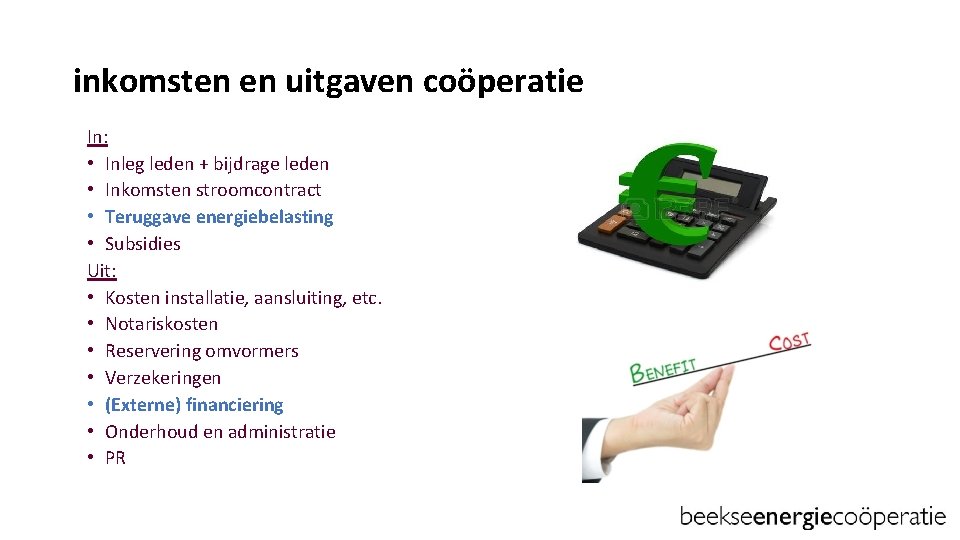 inkomsten en uitgaven coöperatie

In:
• Inleg leden + bijdrage leden
• Inkomsten stroomcontract
• Teruggave energiebelasting
• Subsidies

Uit:
• Kosten installatie, aansluiting, etc.
• Notariskosten
• Reservering omvormers
• Verzekeringen
• (Externe) financiering
• Onderhoud en administratie
• PR

BENEFIT
COST

beekseenergiecoöperatie